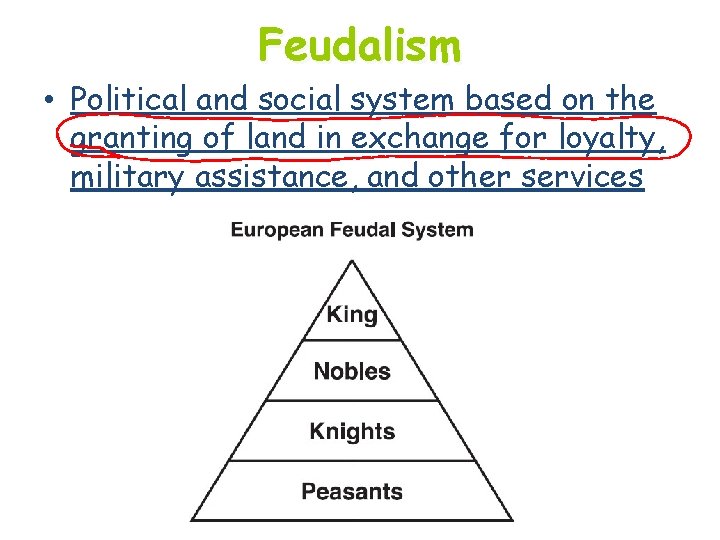 Feudalism

• Political and social system based on the granting of land in exchange for loyalty, military assistance, and other services

European Feudal System

King

Nobles

Knights

Peasants